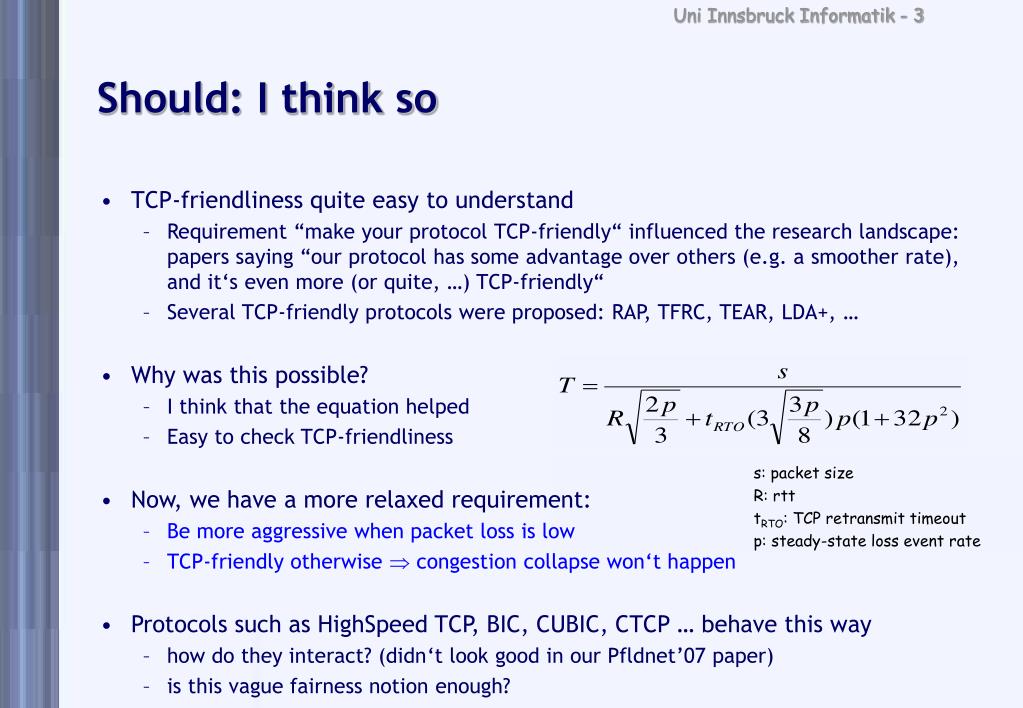 Uni Innsbruck Informatik - 3

Should: I think so

• TCP-friendliness quite easy to understand
– Requirement “make your protocol TCP-friendly“ influenced the research landscape: papers saying “our protocol has some advantage over others (e.g. a smoother rate), and it‘s even more (or quite, …) TCP-friendly“
– Several TCP-friendly protocols were proposed: RAP, TFRC, TEAR, LDA+, …

• Why was this possible?
– I think that the equation helped
– Easy to check TCP-friendliness

$T = \frac{s}{R\sqrt{\frac{2p}{3}} + t_{RTO}(3\sqrt{\frac{3p}{8}})p(1+32p^2)}$

s: packet size
R: rtt
$t_{RTO}$: TCP retransmit timeout
p: steady-state loss event rate

• Now, we have a more relaxed requirement:
– Be more aggressive when packet loss is low
– TCP-friendly otherwise $\Rightarrow$ congestion collapse won‘t happen

• Protocols such as HighSpeed TCP, BIC, CUBIC, CTCP … behave this way
– how do they interact? (didn‘t look good in our Pfldnet’07 paper)
– is this vague fairness notion enough?